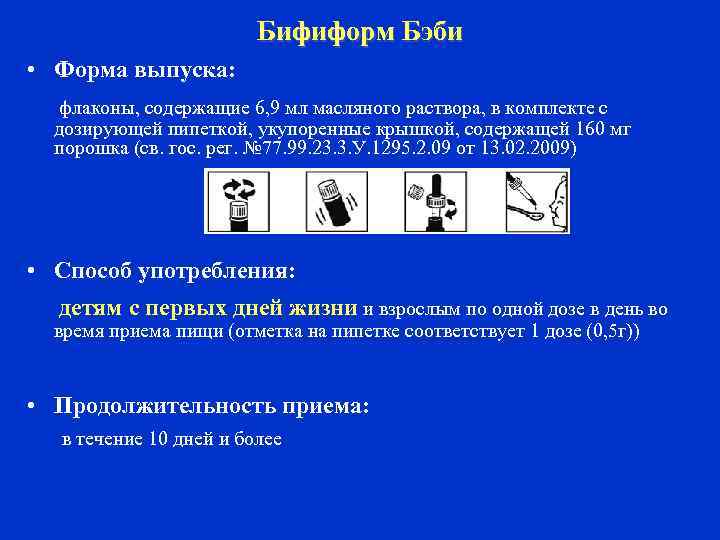 Бифиформ Бэби

• Форма выпуска:

флаконы, содержащие 6,9 мл масляного раствора, в комплекте с дозирующей пипеткой, укупоренные крышкой, содержащей 160 мг порошка (св. гос. рег. №77.99.23.3.У.1295.2.09 от 13.02.2009)

• Способ употребления:

детям с первых дней жизни и взрослым по одной дозе в день во время приема пищи (отметка на пипетке соответствует 1 дозе (0,5г))

• Продолжительность приема:

в течение 10 дней и более